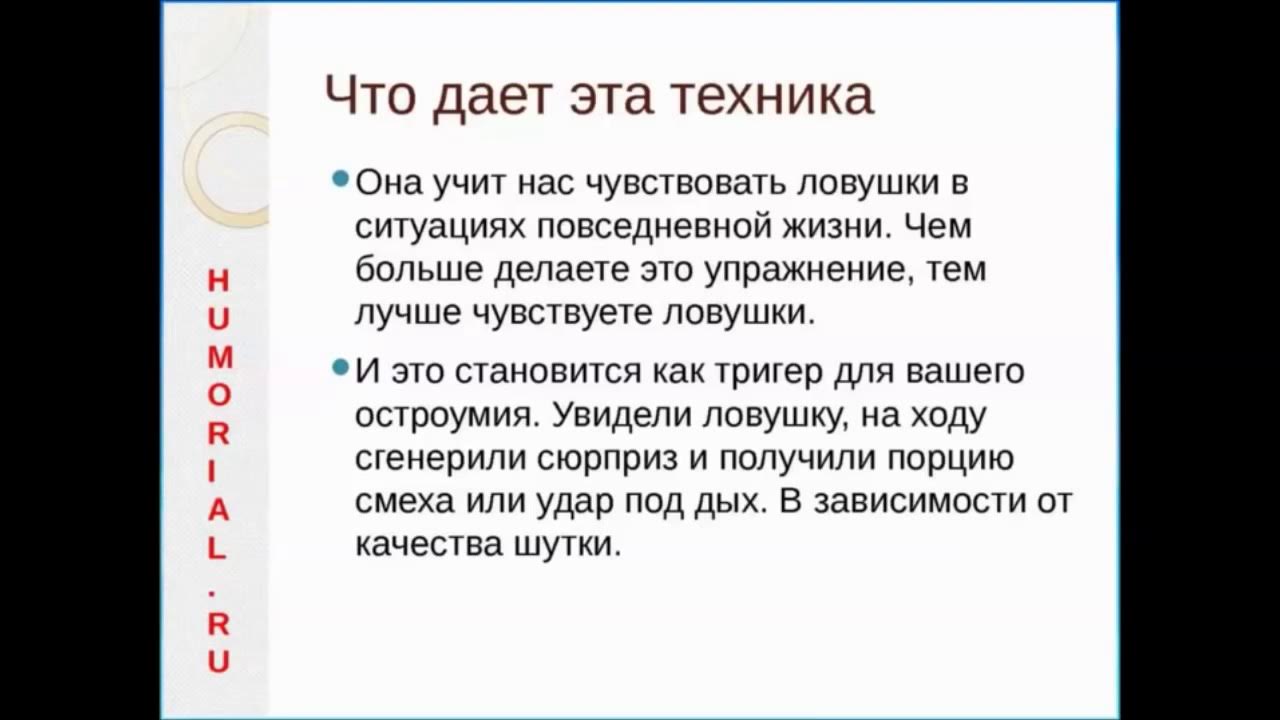 HUMORIAL.RU

Что дает эта техника

Она учит нас чувствовать ловушки в ситуациях повседневной жизни. Чем больше делаете это упражнение, тем лучше чувствуете ловушки.

И это становится как тригер для вашего остроумия. Увидели ловушку, на ходу сгенерили сюрприз и получили порцию смеха или удар под дых. В зависимости от качества шутки.